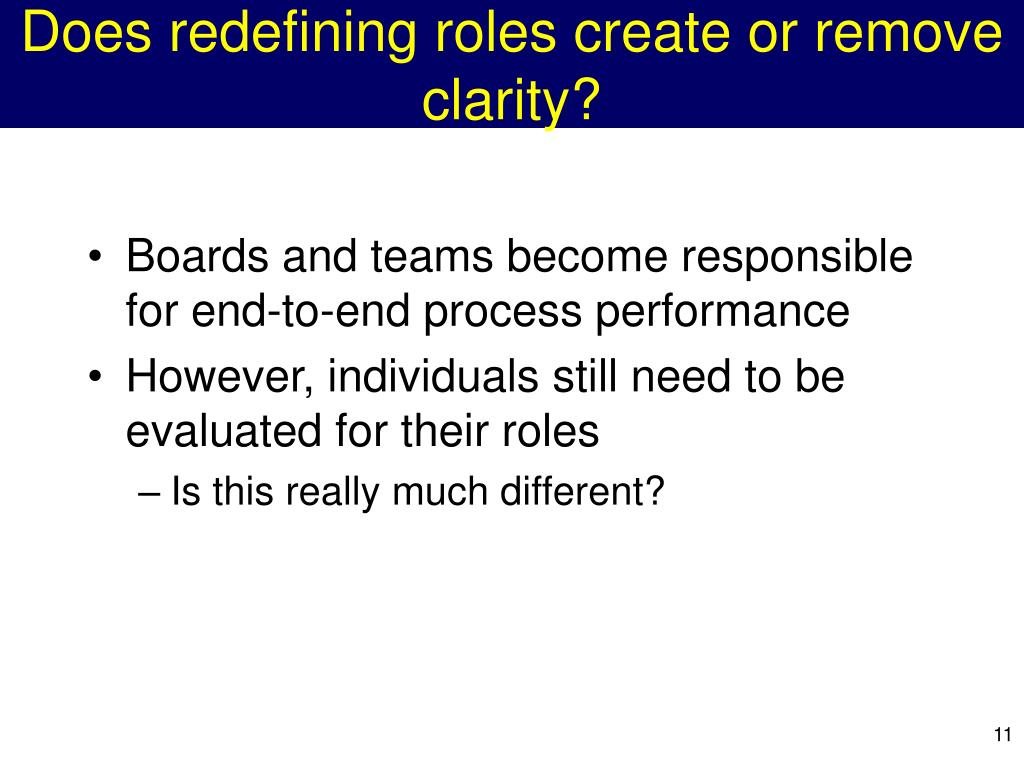 Does redefining roles create or remove clarity?

• Boards and teams become responsible for end-to-end process performance
• However, individuals still need to be evaluated for their roles
– Is this really much different?

11